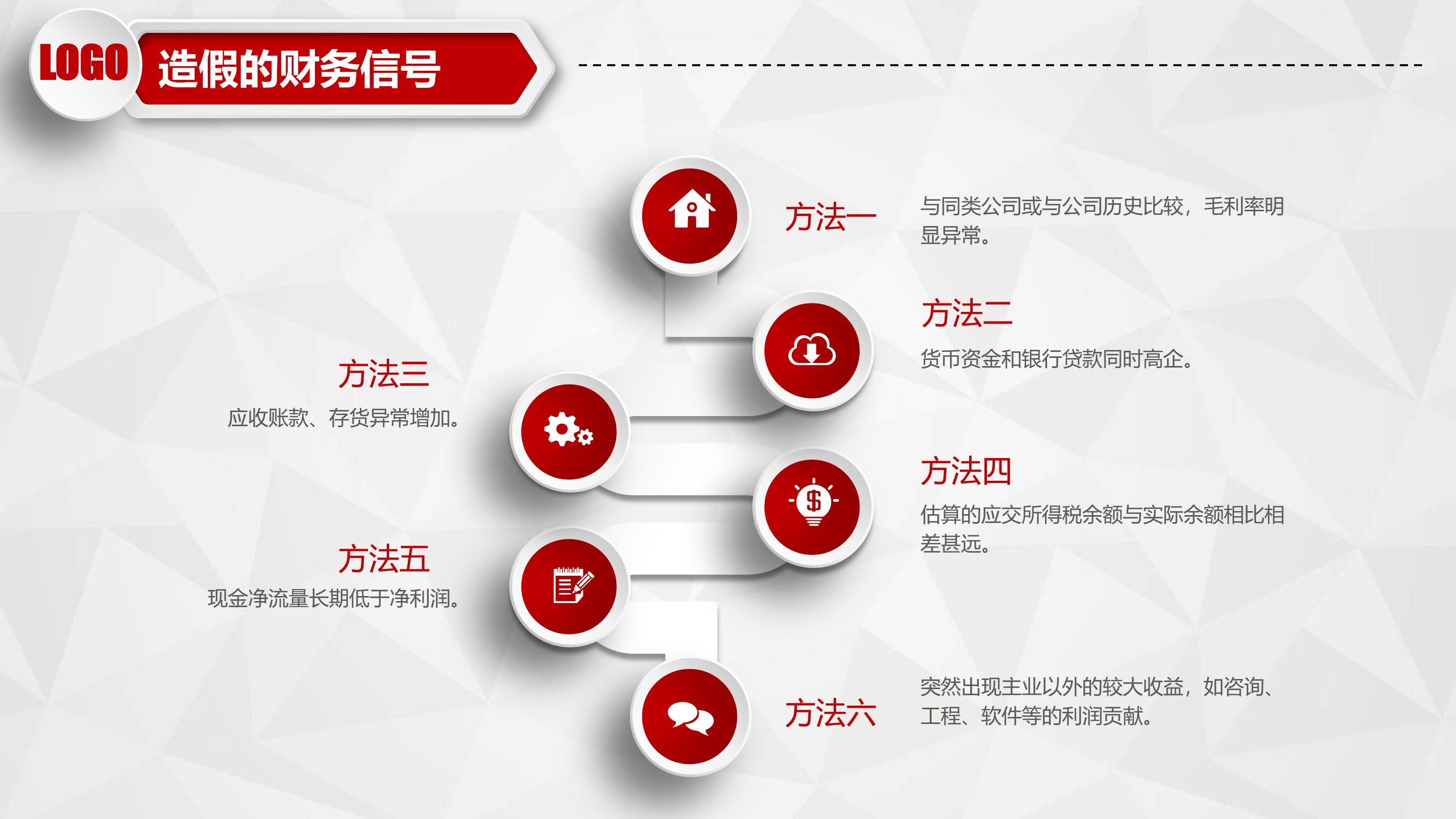 LOGO

造假的财务信号

方法一

与同类公司或与公司历史比较，毛利率明显异常。

方法二

货币资金和银行贷款同时高企。

方法三

应收账款、存货异常增加。

方法四

估算的应交所得税余额与实际余额相比相差甚远。

方法五

现金净流量长期低于净利润。

方法六

突然出现主业以外的较大收益，如咨询、工程、软件等的利润贡献。